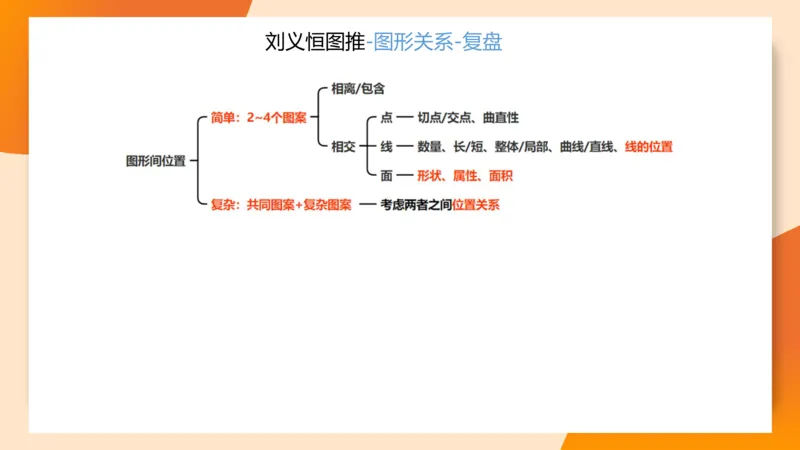 刘义恒图推-图形关系-复盘

图形间位置

简单：2~4个图案

相离/包含

相交

点 — 切点/交点、曲直性

线 — 数量、长/短、整体/局部、曲线/直线、线的位置

面 — 形状、属性、面积

复杂：共同图案+复杂图案 — 考虑两者之间位置关系